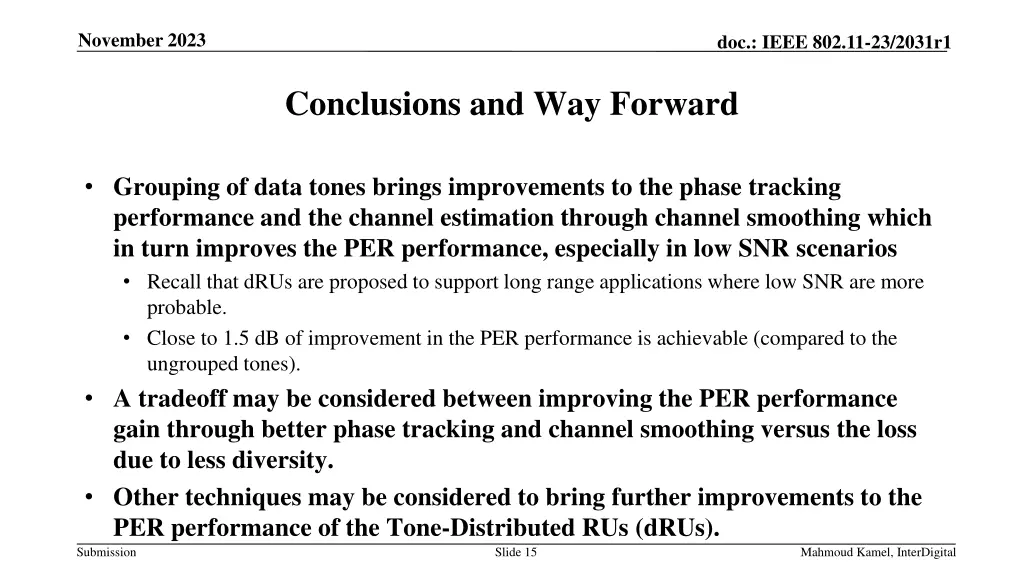 November 2023

doc.: IEEE 802.11-23/2031r1

Conclusions and Way Forward

• Grouping of data tones brings improvements to the phase tracking performance and the channel estimation through channel smoothing which in turn improves the PER performance, especially in low SNR scenarios
  • Recall that dRUs are proposed to support long range applications where low SNR are more probable.
  • Close to 1.5 dB of improvement in the PER performance is achievable (compared to the ungrouped tones).
• A tradeoff may be considered between improving the PER performance gain through better phase tracking and channel smoothing versus the loss due to less diversity.
• Other techniques may be considered to bring further improvements to the PER performance of the Tone-Distributed RUs (dRUs).

Submission

Slide 15

Mahmoud Kamel, InterDigital